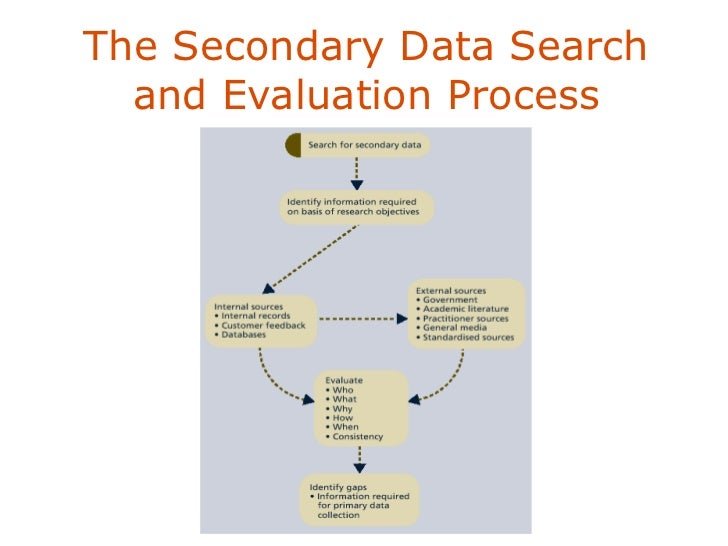 The Secondary Data Search and Evaluation Process

Search for secondary data

Identify information required on basis of research objectives

Internal sources
• Internal records
• Customer feedback
• Databases

External sources
• Government
• Academic literature
• Practitioner sources
• General media
• Standardised sources

Evaluate
• Who
• What
• Why
• How
• When
• Consistency

Identify gaps
• Information required for primary data collection